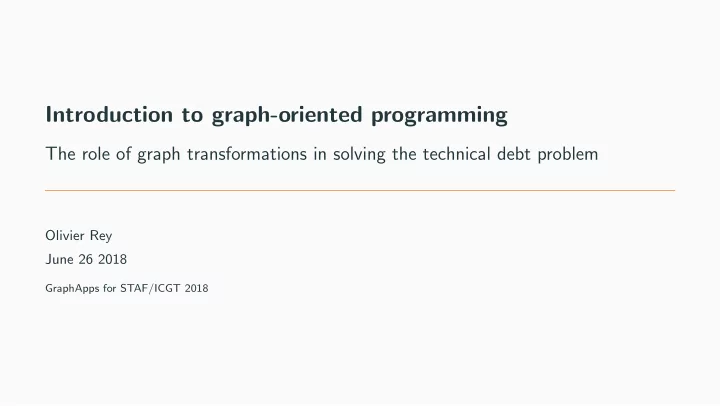 Introduction to graph-oriented programming

The role of graph transformations in solving the technical debt problem

Olivier Rey

June 26 2018

GraphApps for STAF/ICGT 2018